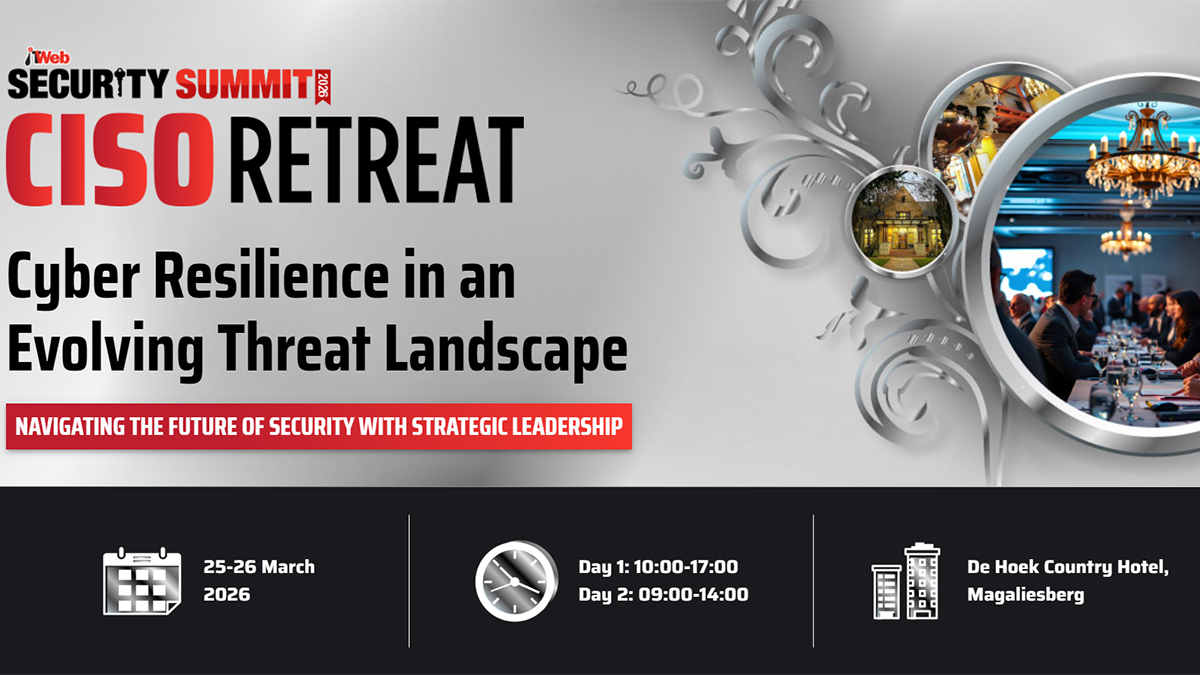 iTWeb
SECURITY SUMMIT 2026
CISO RETREAT

Cyber Resilience in an Evolving Threat Landscape

NAVIGATING THE FUTURE OF SECURITY WITH STRATEGIC LEADERSHIP

25-26 March 2026

Day 1: 10:00-17:00
Day 2: 09:00-14:00

De Hoek Country Hotel, Magaliesberg